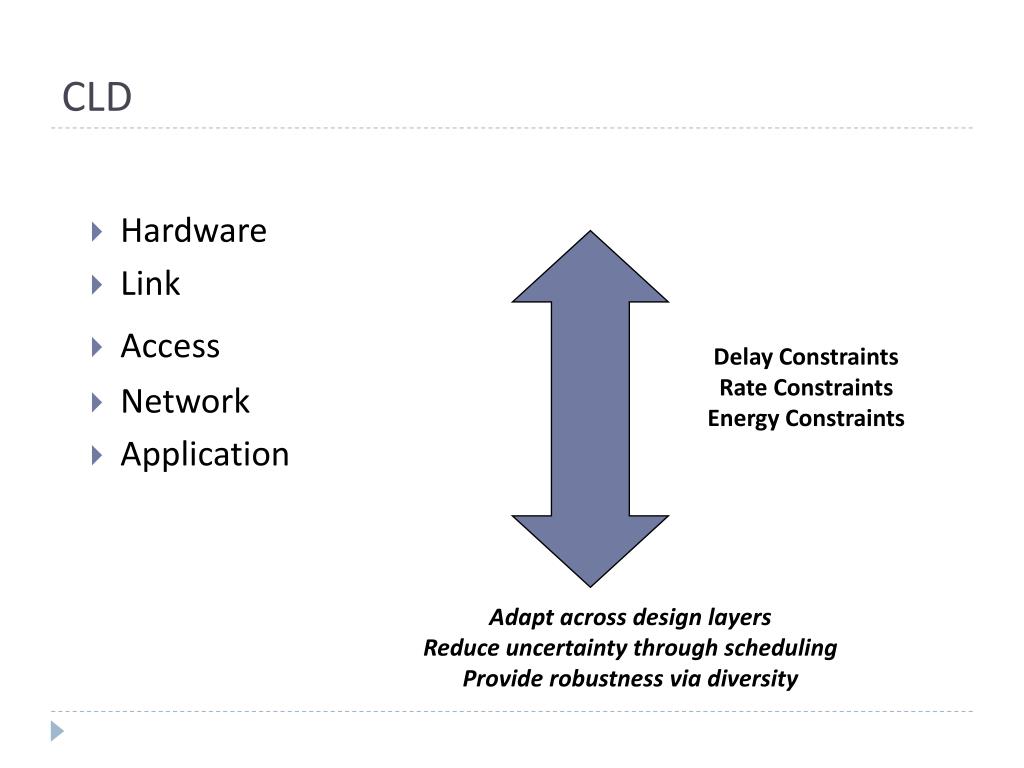 CLD

Hardware
Link
Access
Network
Application

Delay Constraints
Rate Constraints
Energy Constraints

Adapt across design layers
Reduce uncertainty through scheduling
Provide robustness via diversity